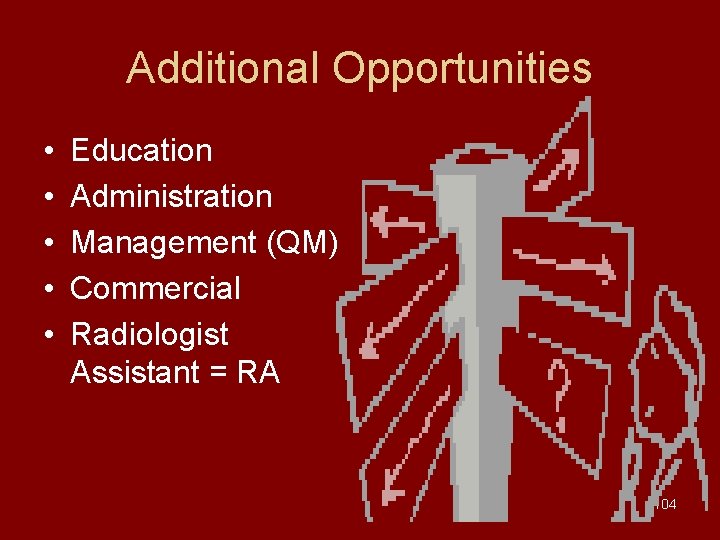 Additional Opportunities

• Education
• Administration
• Management (QM)
• Commercial
• Radiologist Assistant = RA

?

04